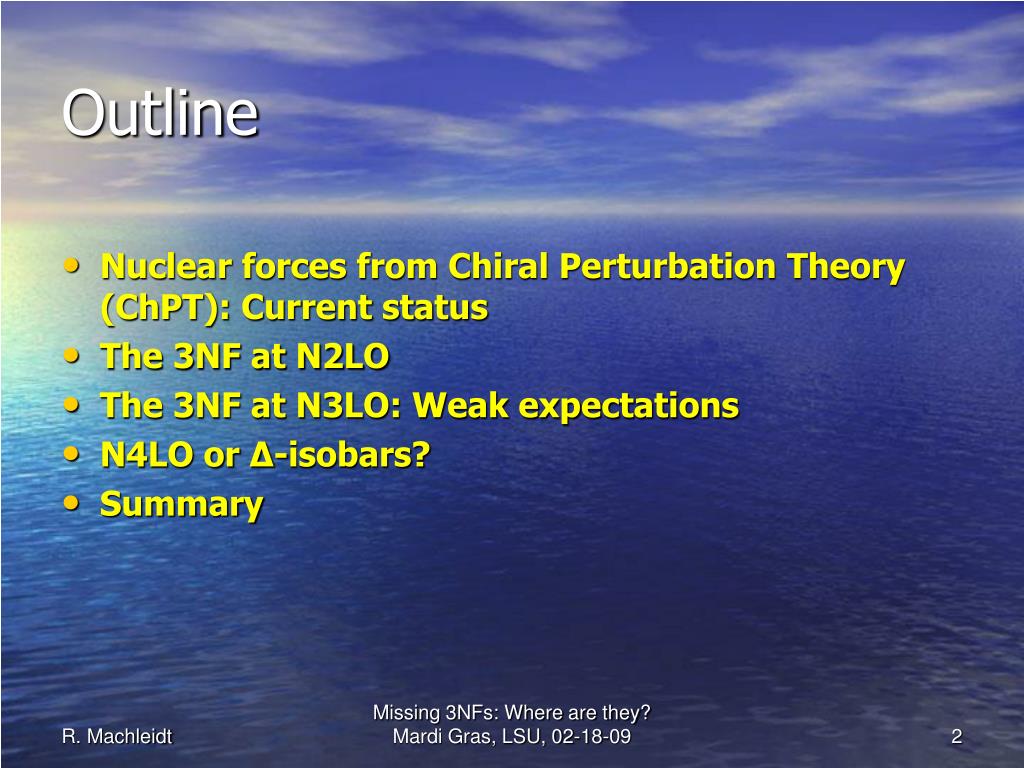 Outline

• Nuclear forces from Chiral Perturbation Theory (ChPT): Current status
• The 3NF at N2LO
• The 3NF at N3LO: Weak expectations
• N4LO or Δ-isobars?
• Summary

R. Machleidt

Missing 3NFs: Where are they?
Mardi Gras, LSU, 02-18-09

2